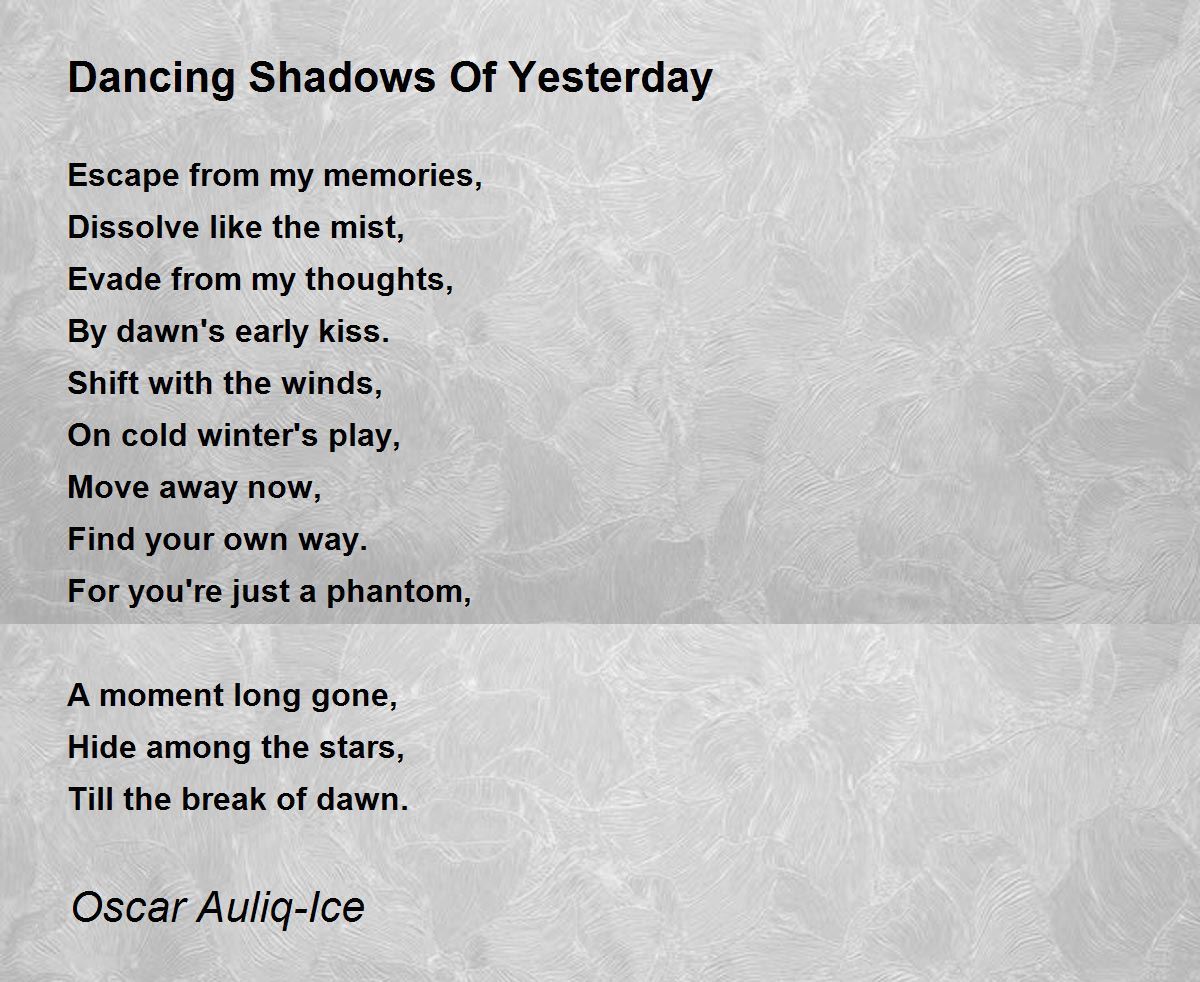 Dancing Shadows Of Yesterday

Escape from my memories,
Dissolve like the mist,
Evade from my thoughts,
By dawn's early kiss.
Shift with the winds,
On cold winter's play,
Move away now,
Find your own way.
For you're just a phantom,

A moment long gone,
Hide among the stars,
Till the break of dawn.

Oscar Auliq-Ice